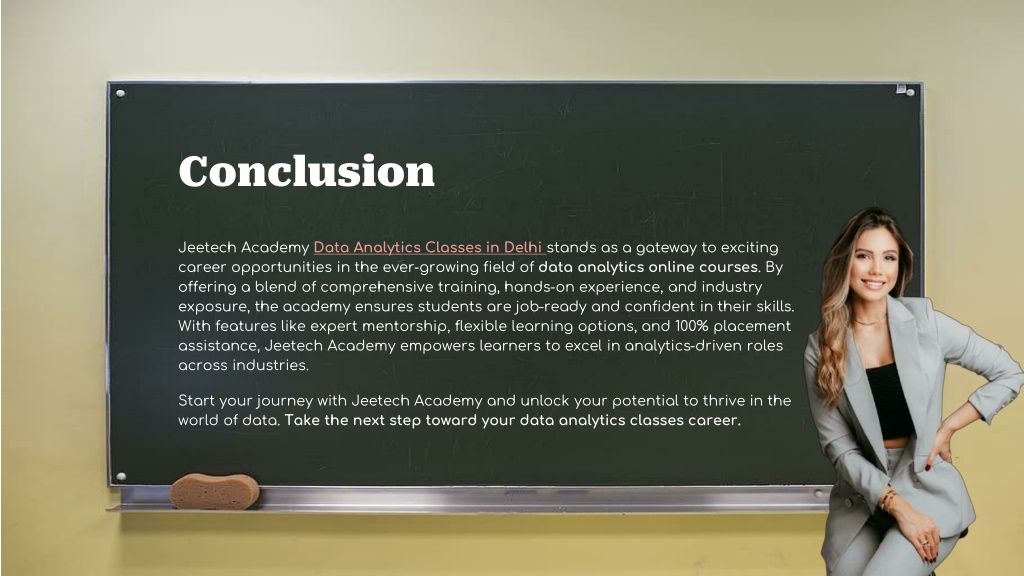 Conclusion

Jeetech Academy Data Analytics Classes in Delhi stands as a gateway to exciting career opportunities in the ever-growing field of data analytics online courses. By offering a blend of comprehensive training, hands-on experience, and industry exposure, the academy ensures students are job-ready and confident in their skills. With features like expert mentorship, flexible learning options, and 100% placement assistance, Jeetech Academy empowers learners to excel in analytics-driven roles across industries.

Start your journey with Jeetech Academy and unlock your potential to thrive in the world of data. Take the next step toward your data analytics classes career.